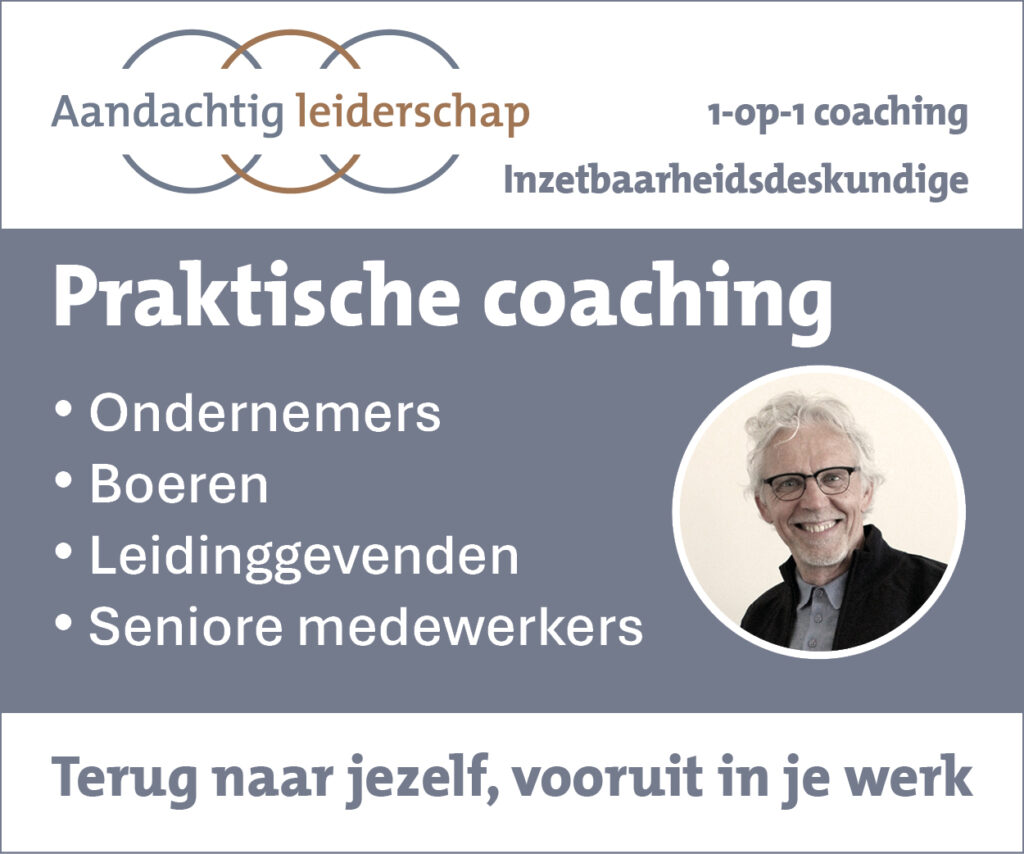 Aandachtig leiderschap

1-op-1 coaching
Inzetbaarheidsdeskundige

Praktische coaching

• Ondernemers
• Boeren
• Leidinggevenden
• Seniore medewerkers

Terug naar jezelf, vooruit in je werk